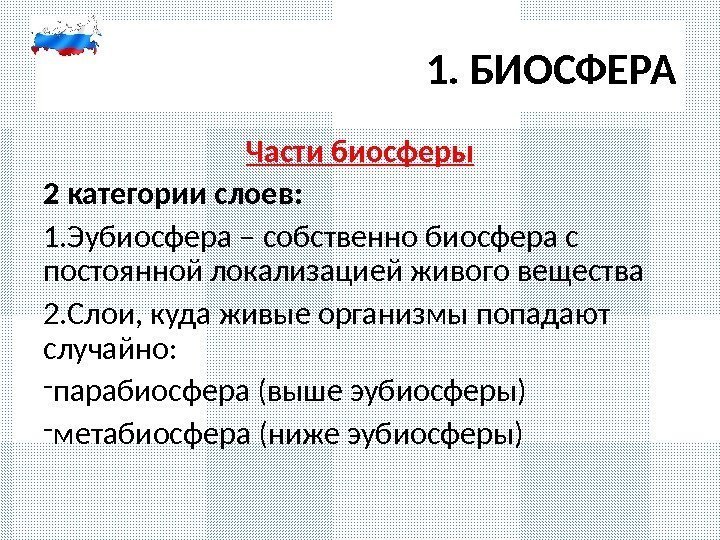 1. БИОСФЕРА

Части биосферы

2 категории слоев:

1.Эубиосфера – собственно биосфера с постоянной локализацией живого вещества

2.Слои, куда живые организмы попадают случайно:

-парабиосфера (выше эубиосферы)

-метабиосфера (ниже эубиосферы)